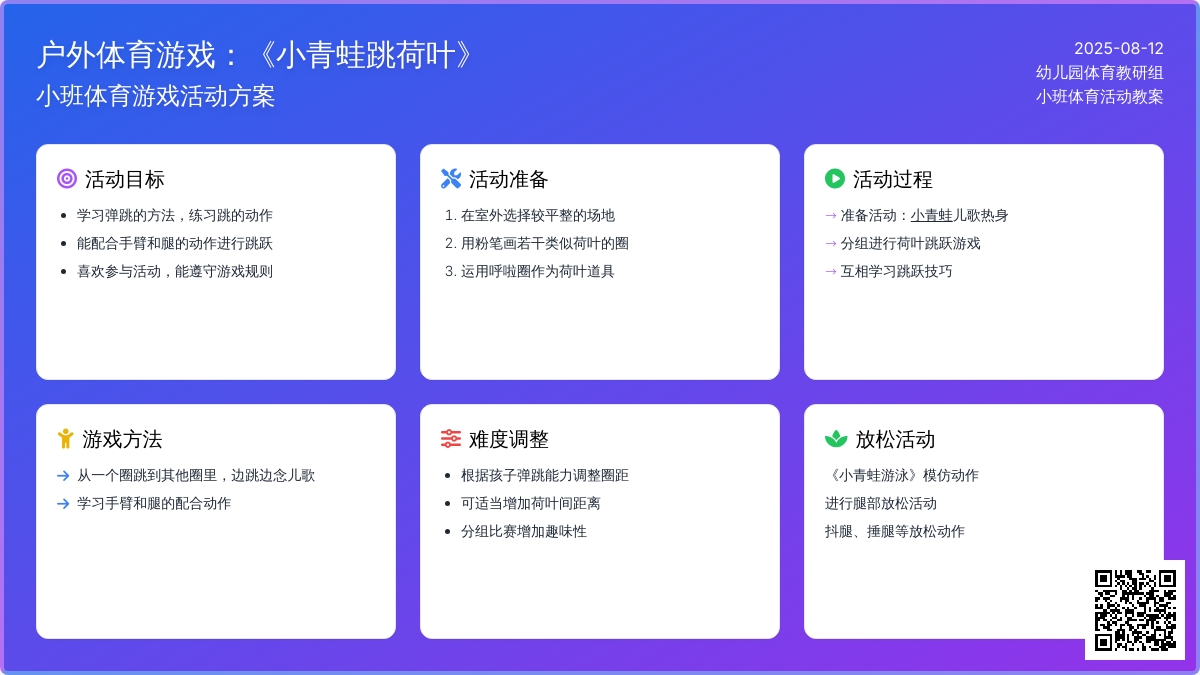 户外体育游戏：《小青蛙跳荷叶》
小班体育游戏活动方案

2025-08-12
幼儿园体育教研组
小班体育活动教案

活动目标
- 学习弹跳的方法，练习跳的动作
- 能配合手臂和腿的动作进行跳跃
- 喜欢参与活动，能遵守游戏规则

活动准备
1. 在室外选择较平整的场地
2. 用粉笔画若干类似荷叶的圈
3. 运用呼啦圈作为荷叶道具

活动过程
→ 准备活动：小青蛙儿歌热身
→ 分组进行荷叶跳跃游戏
→ 互相学习跳跃技巧

游戏方法
→ 从一个圈跳到其他圈里，边跳边念儿歌
→ 学习手臂和腿的配合动作

难度调整
- 根据孩子弹跳能力调整圈距
- 可适当增加荷叶间距离
- 分组比赛增加趣味性

放松活动
《小青蛙游泳》模仿动作
进行腿部放松活动
抖腿、捶腿等放松动作